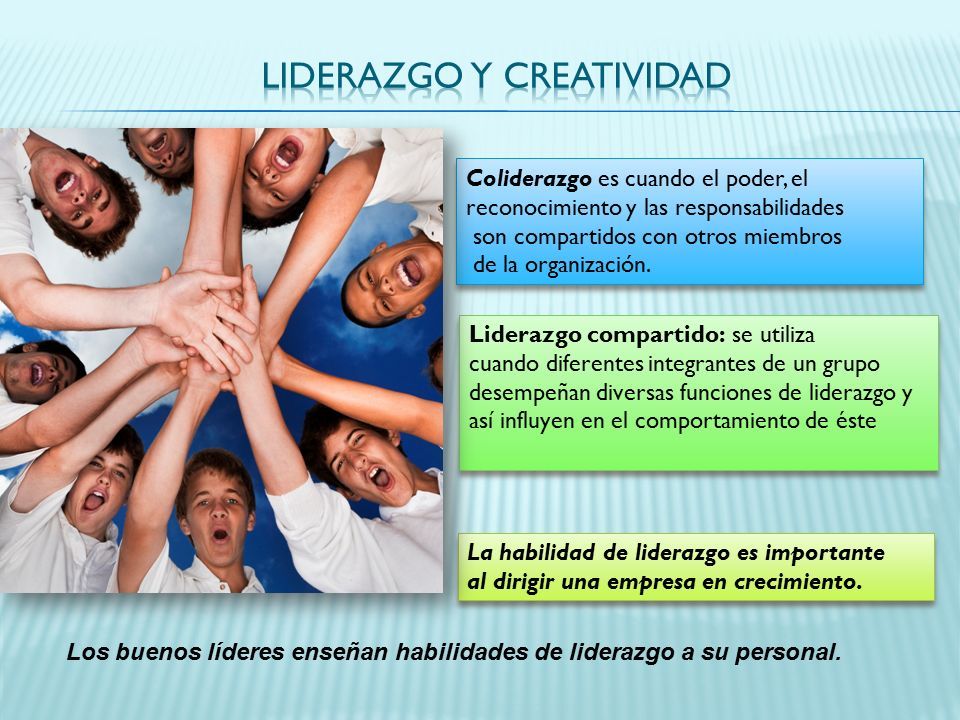 LIDERAZGO Y CREATIVIDAD

Coliderazgo es cuando el poder, el reconocimiento y las responsabilidades son compartidos con otros miembros de la organización.

Liderazgo compartido: se utiliza cuando diferentes integrantes de un grupo desempeñan diversas funciones de liderazgo y así influyen en el comportamiento de éste

La habilidad de liderazgo es importante al dirigir una empresa en crecimiento.

Los buenos líderes enseñan habilidades de liderazgo a su personal.